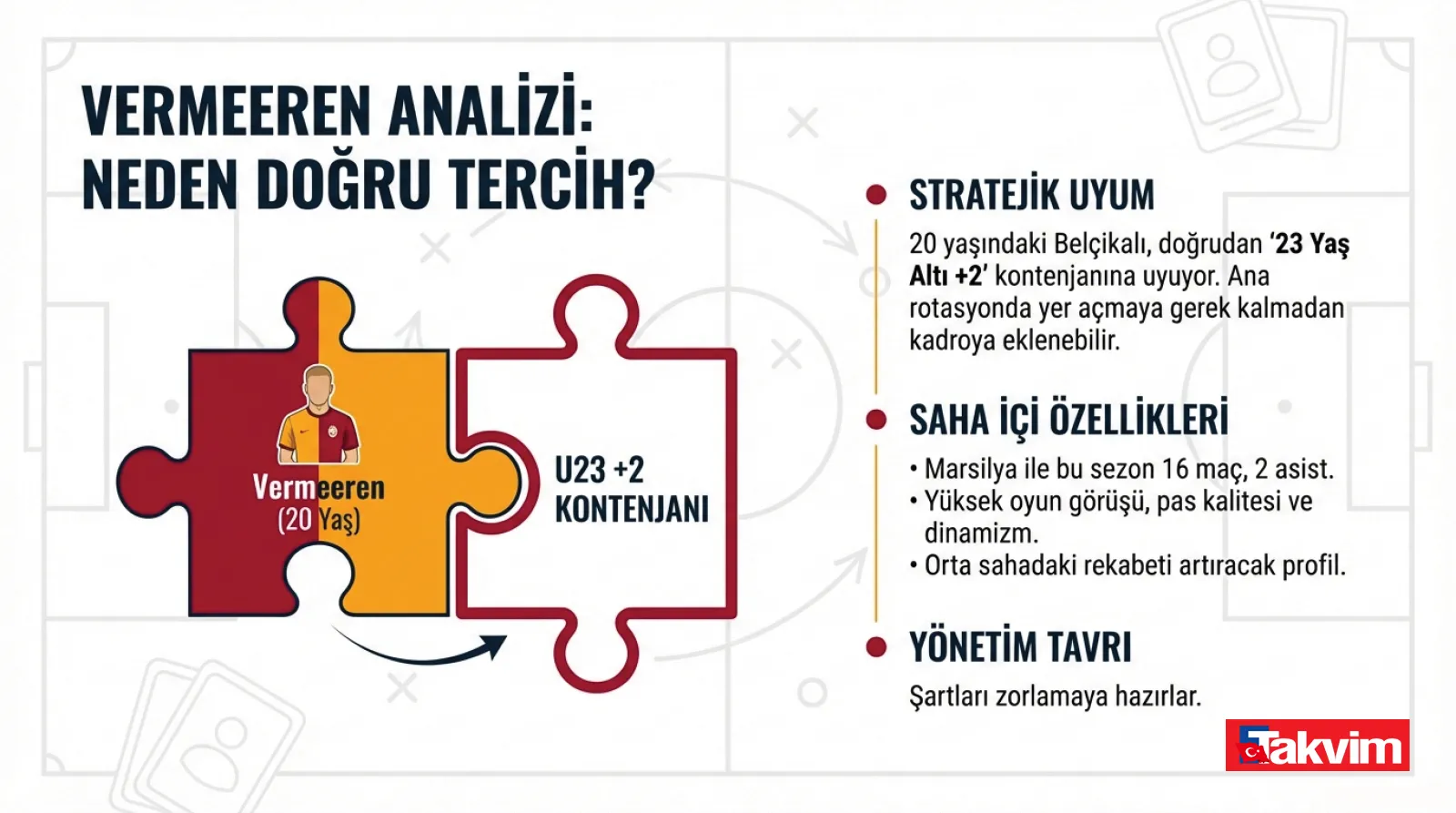 VERMEEREN ANALİZİ: NEDEN DOĞRU TERCİH?

Vermeeren (20 Yaş)

U23 +2 KONTENJANI

STRATEJİK UYUM

20 yaşındaki Belçikalı, doğrudan '23 Yaş Altı +2' kontenjanına uyuyor. Ana rotasyonda yer açmaya gerek kalmadan kadroya eklenebilir.

SAHA İÇİ ÖZELLİKLERİ

• Marsilya ile bu sezon 16 maç, 2 asist.
• Yüksek oyun görüşü, pas kalitesi ve dinamizm.
• Orta sahadaki rekabeti artıracak profil.

YÖNETİM TAVRI

Şartları zorlamaya hazırlar.

Takvim